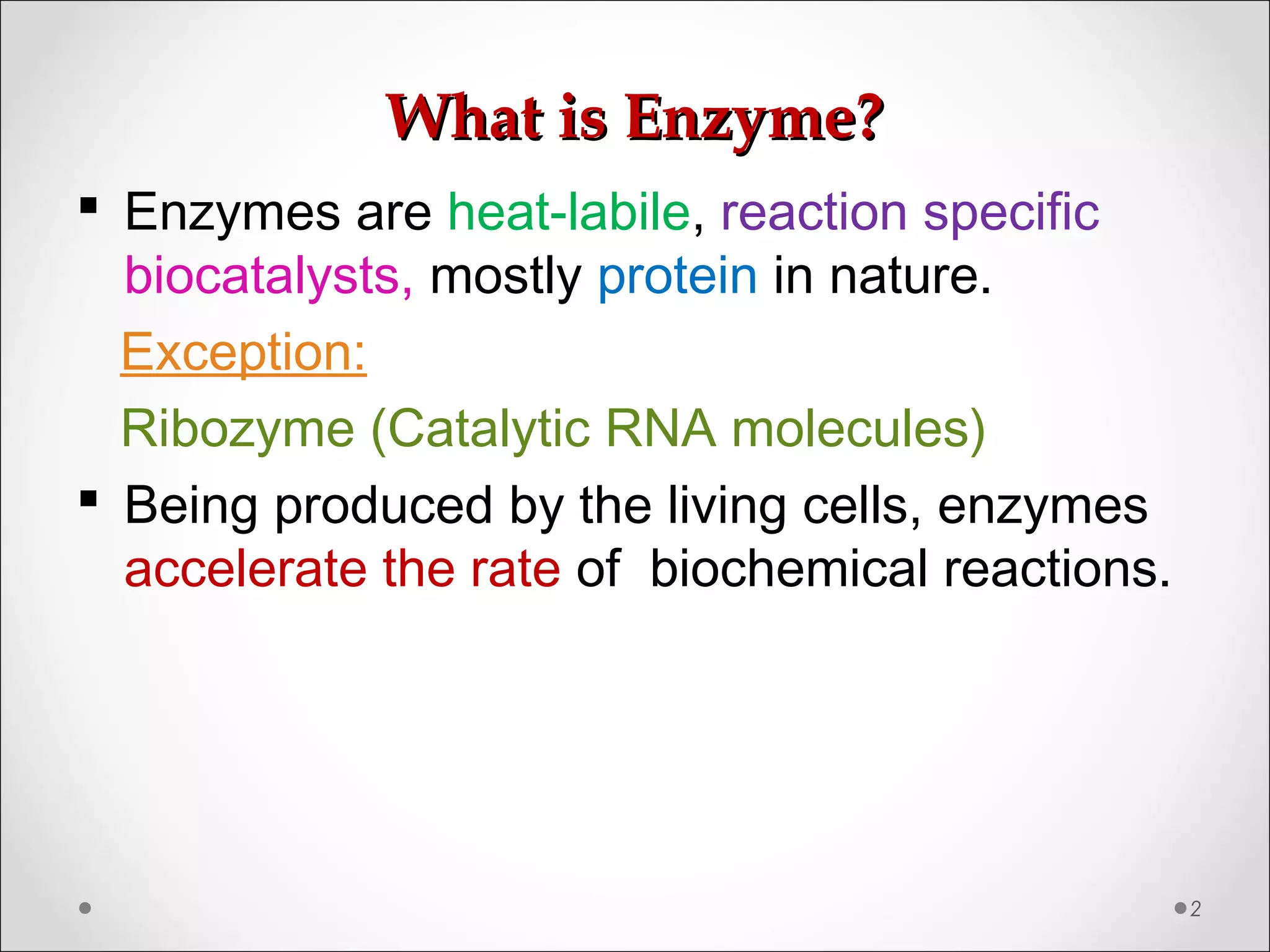 What is Enzyme?

▪ Enzymes are heat-labile, reaction specific biocatalysts, mostly protein in nature.

Exception:

Ribozyme (Catalytic RNA molecules)

▪ Being produced by the living cells, enzymes accelerate the rate of biochemical reactions.

2